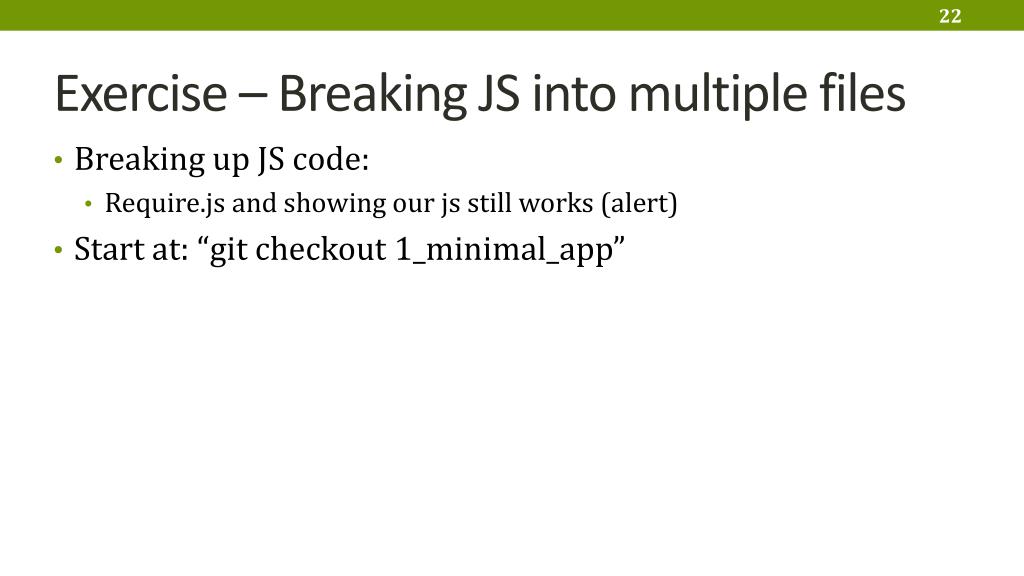 22

Exercise – Breaking JS into multiple files

• Breaking up JS code:
  • Require.js and showing our js still works (alert)
• Start at: “git checkout 1_minimal_app”